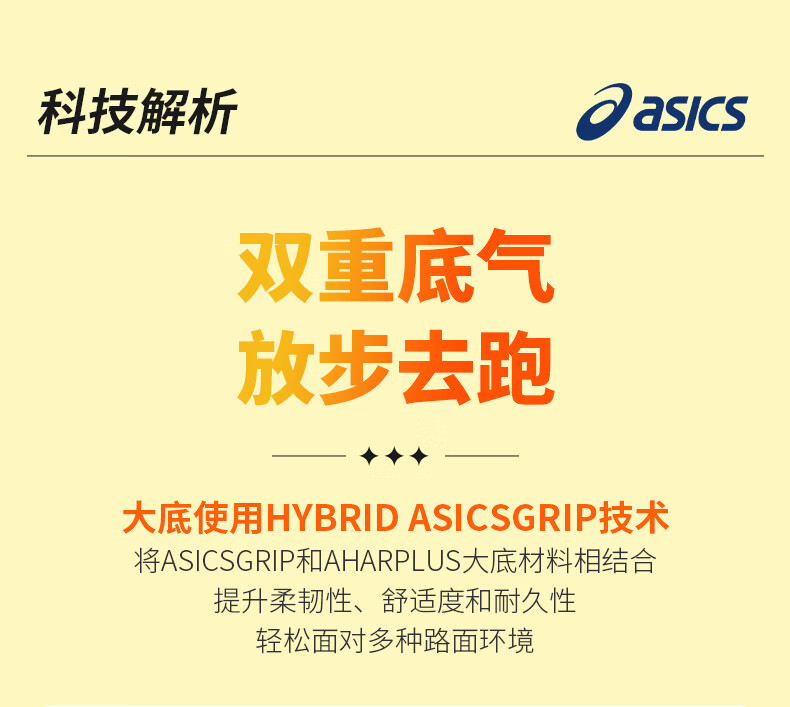 科技解析

asics

双重底气
放步去跑

大底使用HYBRID ASICSGRIP技术
将ASICSGRIP和AHARPLUS大底材料相结合
提升柔韧性、舒适度和耐久性
轻松面对多种路面环境